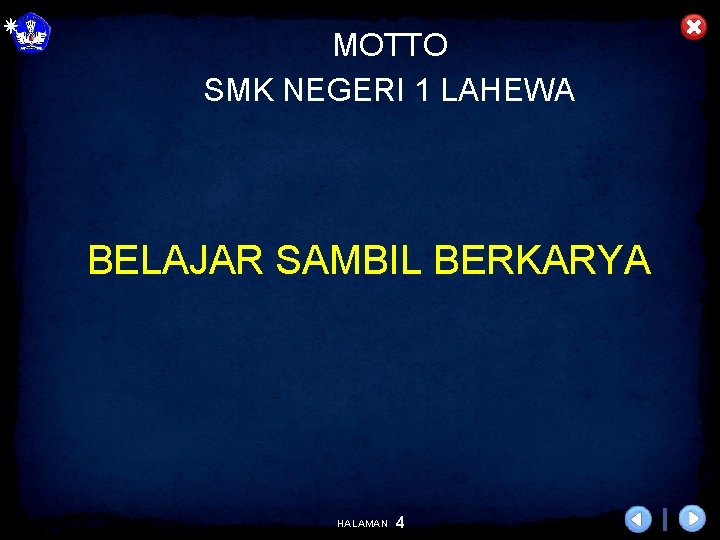 MOTTO
SMK NEGERI 1 LAHEWA

BELAJAR SAMBIL BERKARYA

HALAMAN 4